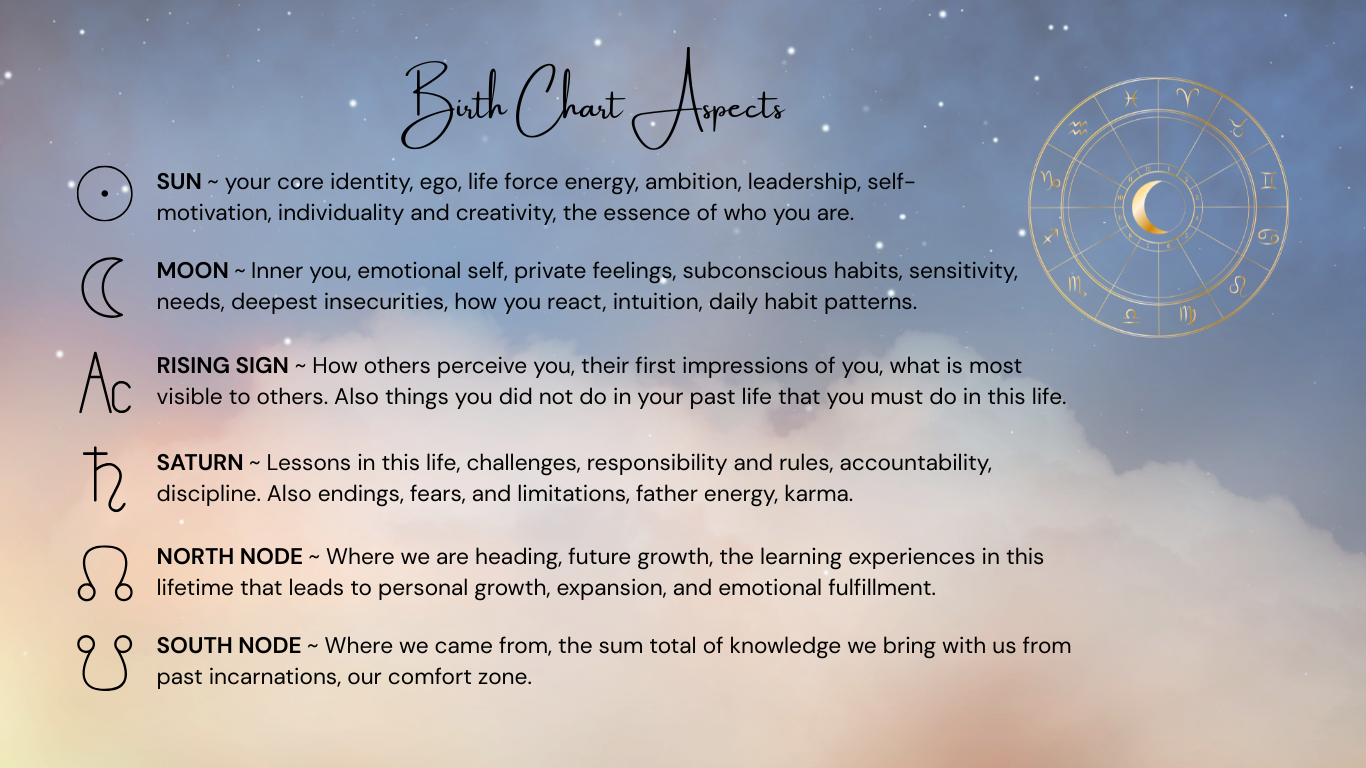 Birth Chart Aspects

SUN ~ your core identity, ego, life force energy, ambition, leadership, self-motivation, individuality and creativity, the essence of who you are.

MOON ~ Inner you, emotional self, private feelings, subconscious habits, sensitivity, needs, deepest insecurities, how you react, intuition, daily habit patterns.

Ac

RISING SIGN ~ How others perceive you, their first impressions of you, what is most visible to others. Also things you did not do in your past life that you must do in this life.

SATURN ~ Lessons in this life, challenges, responsibility and rules, accountability, discipline. Also endings, fears, and limitations, father energy, karma.

NORTH NODE ~ Where we are heading, future growth, the learning experiences in this lifetime that leads to personal growth, expansion, and emotional fulfillment.

SOUTH NODE ~ Where we came from, the sum total of knowledge we bring with us from past incarnations, our comfort zone.